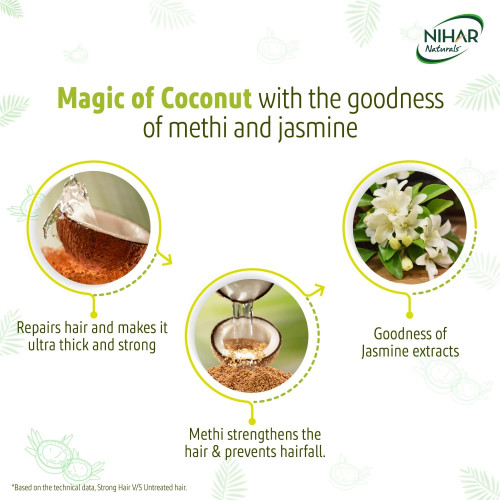 NIHAR
Naturals

Magic of Coconut with the goodness of methi and jasmine

Repairs hair and makes it ultra thick and strong

Methi strengthens the hair & prevents hairfall.

Goodness of Jasmine extracts

*Based on the technical data, Strong Hair V/S Untreated hair.